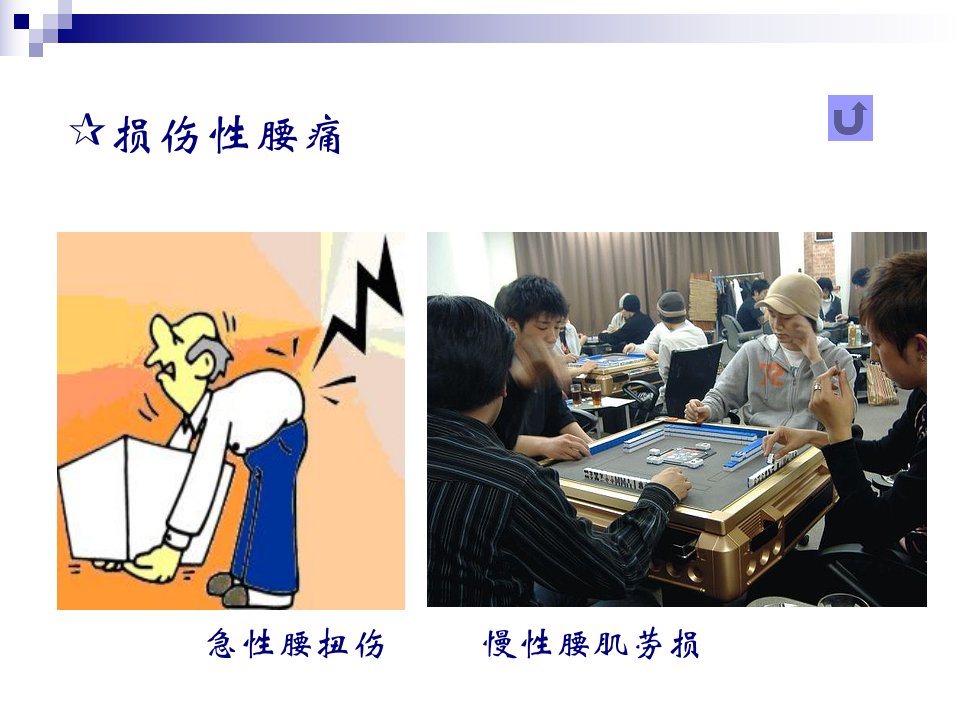 ☆损伤性腰痛

急性腰扭伤

慢性腰肌劳损